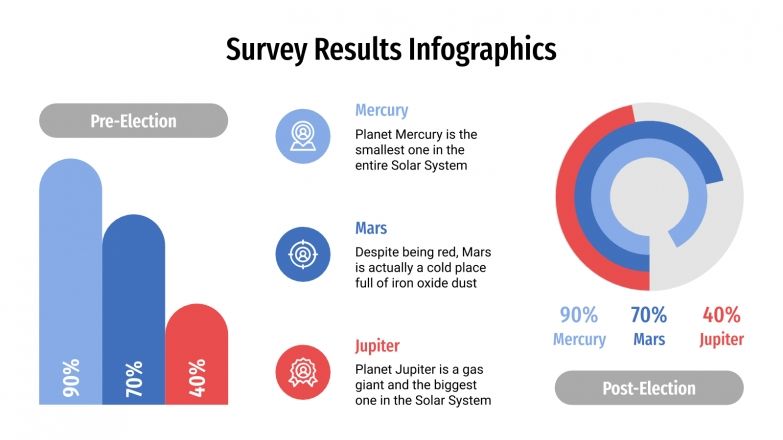 Survey Results Infographics

Pre-Election

90%

70%

40%

Mercury

Planet Mercury is the smallest one in the entire Solar System

Mars

Despite being red, Mars is actually a cold place full of iron oxide dust

Jupiter

Planet Jupiter is a gas giant and the biggest one in the Solar System

90%
Mercury

70%
Mars

40%
Jupiter

Post-Election